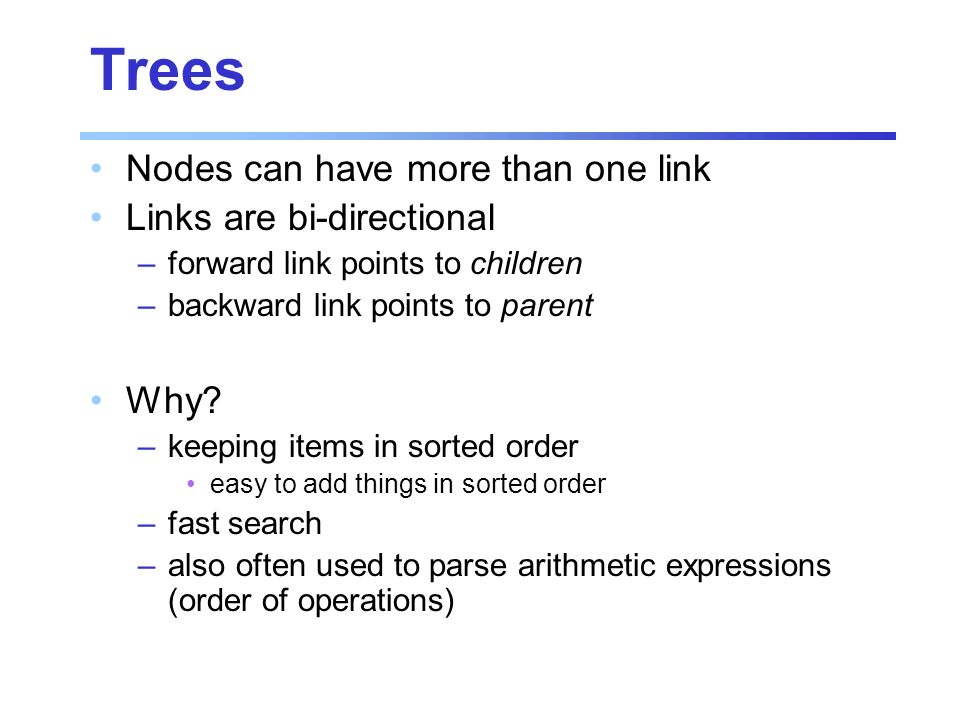 Trees

• Nodes can have more than one link
• Links are bi-directional
– forward link points to children
– backward link points to parent

• Why?
– keeping items in sorted order
• easy to add things in sorted order
– fast search
– also often used to parse arithmetic expressions (order of operations)